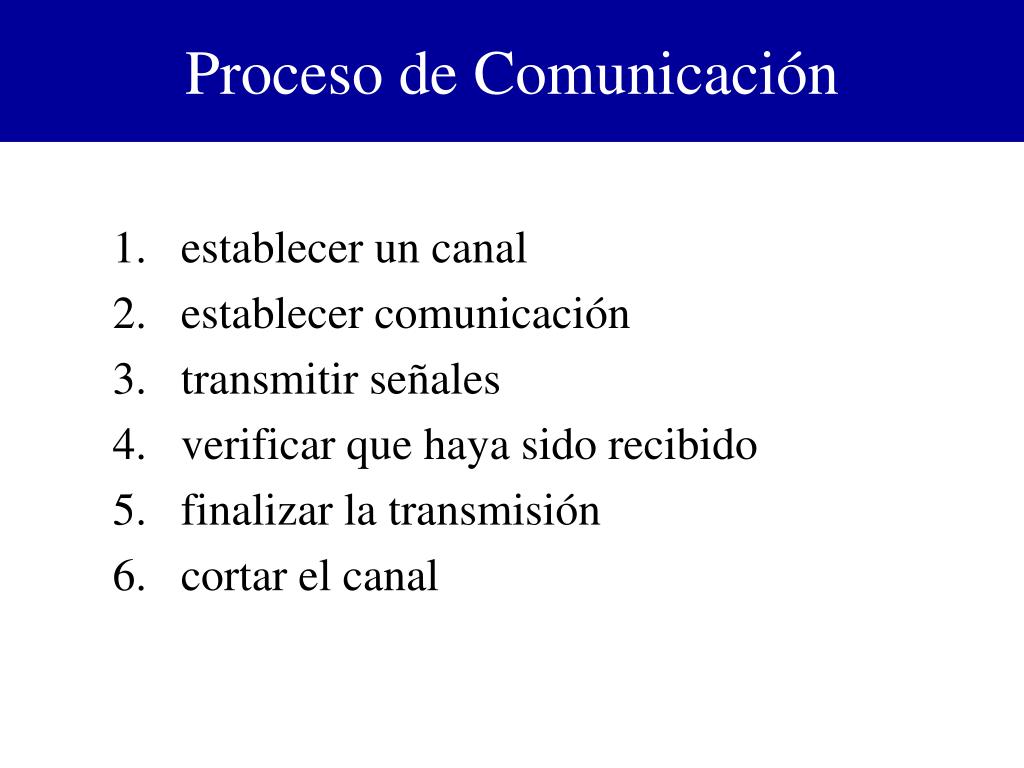 Proceso de Comunicación

1. establecer un canal
2. establecer comunicación
3. transmitir señales
4. verificar que haya sido recibido
5. finalizar la transmisión
6. cortar el canal